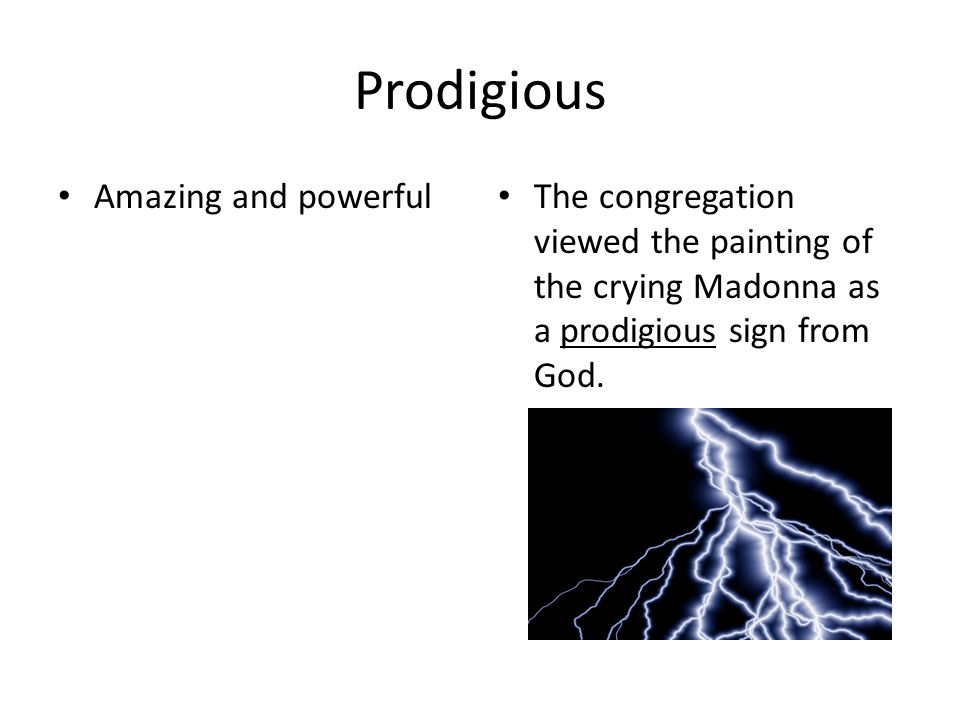 Prodigious

• Amazing and powerful

• The congregation viewed the painting of the crying Madonna as a prodigious sign from God.